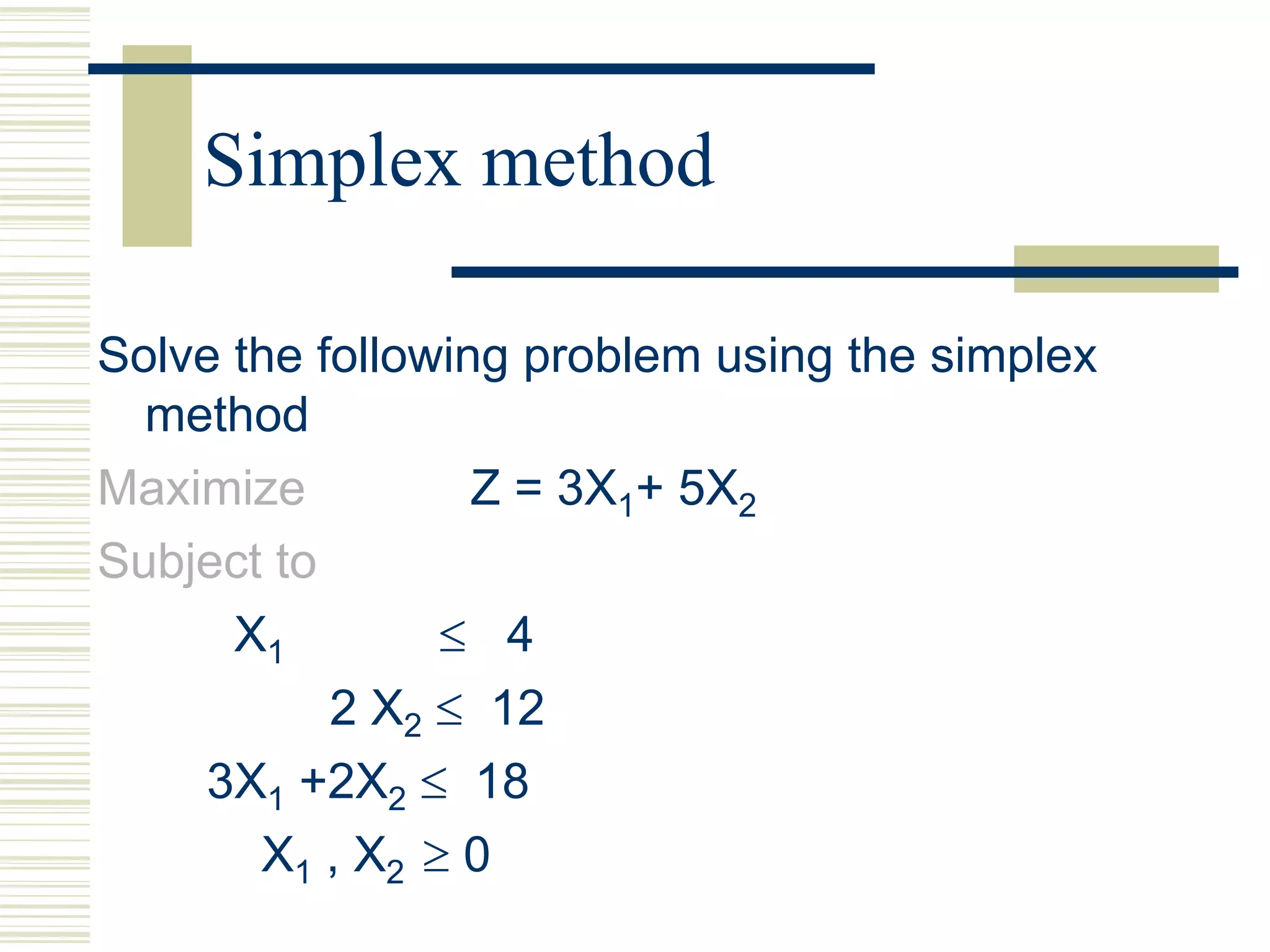 Simplex method

Solve the following problem using the simplex method

Maximize $Z = 3X_1 + 5X_2$

Subject to

$X_1 \leq 4$

$2X_2 \leq 12$

$3X_1 + 2X_2 \leq 18$

$X_1, X_2 \geq 0$